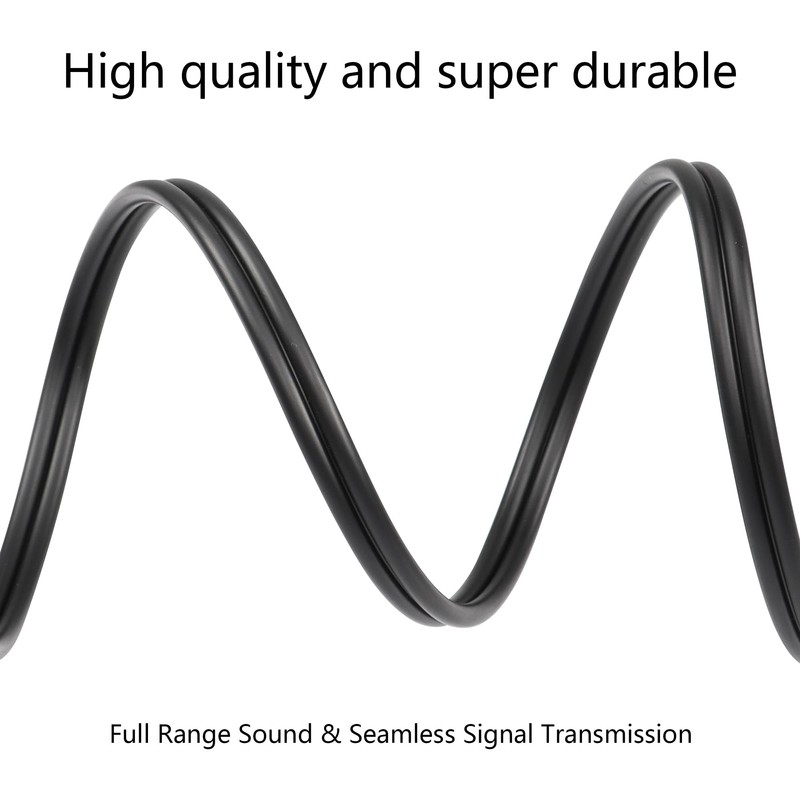 High quality and super durable

Full Range Sound & Seamless Signal Transmission